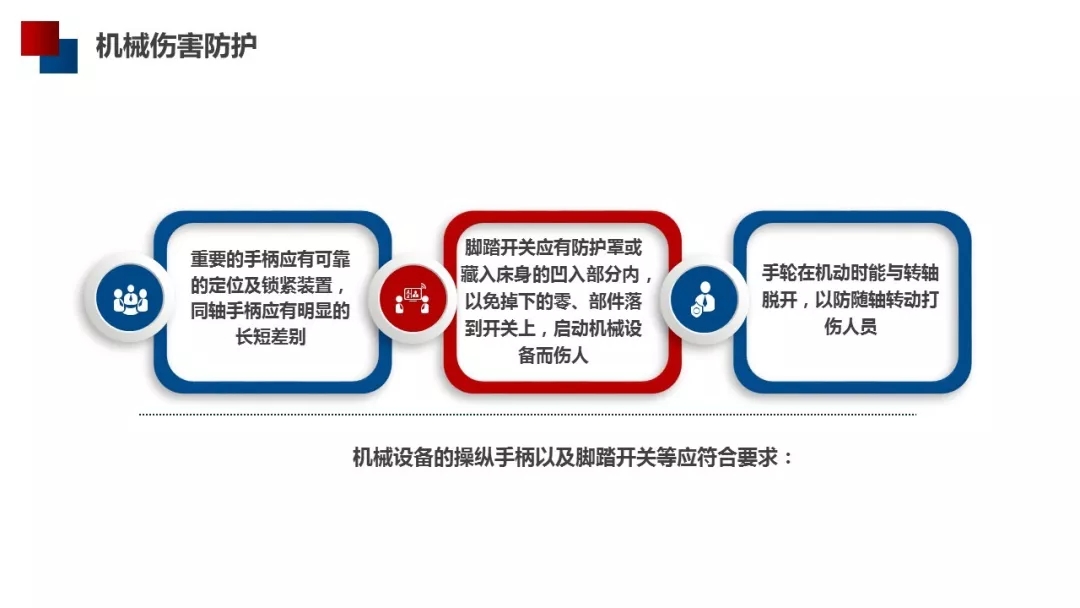 机械伤害防护

重要的手柄应有可靠的定位及锁紧装置，同轴手柄应有明显的长短差别

脚踏开关应有防护罩或藏入床身的凹入部分内，以免掉下的零、部件落到开关上，启动机械设备而伤人

手轮在机动时能与转轴脱开，以防随轴转动打伤人员

机械设备的操纵手柄以及脚踏开关等应符合要求：